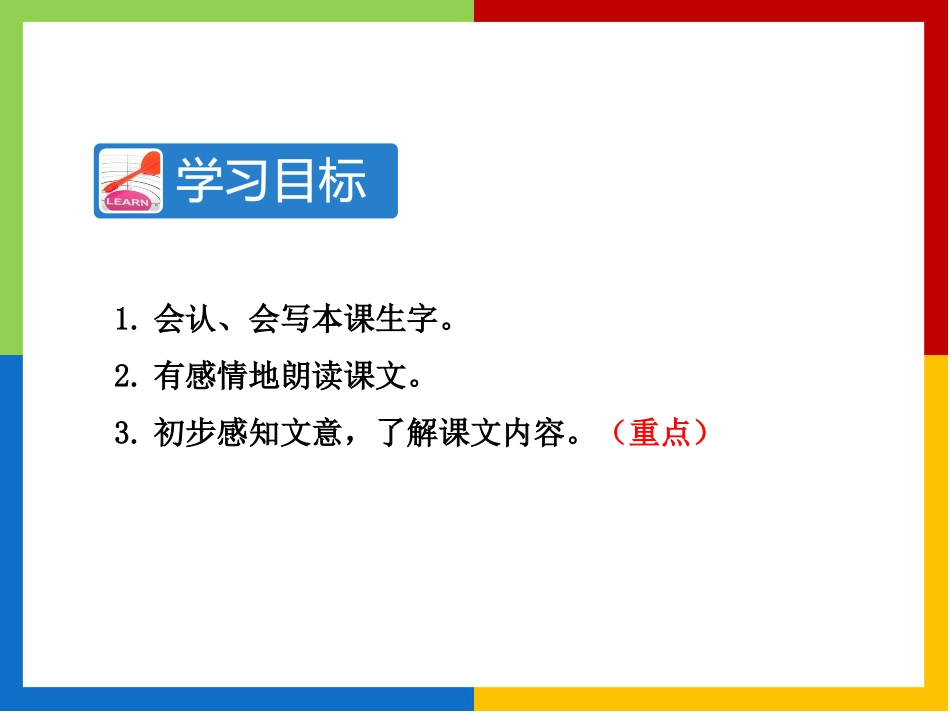 LEARN

学习目标

1. 会认、会写本课生字。

2. 有感情地朗读课文。

3. 初步感知文意，了解课文内容。（重点）